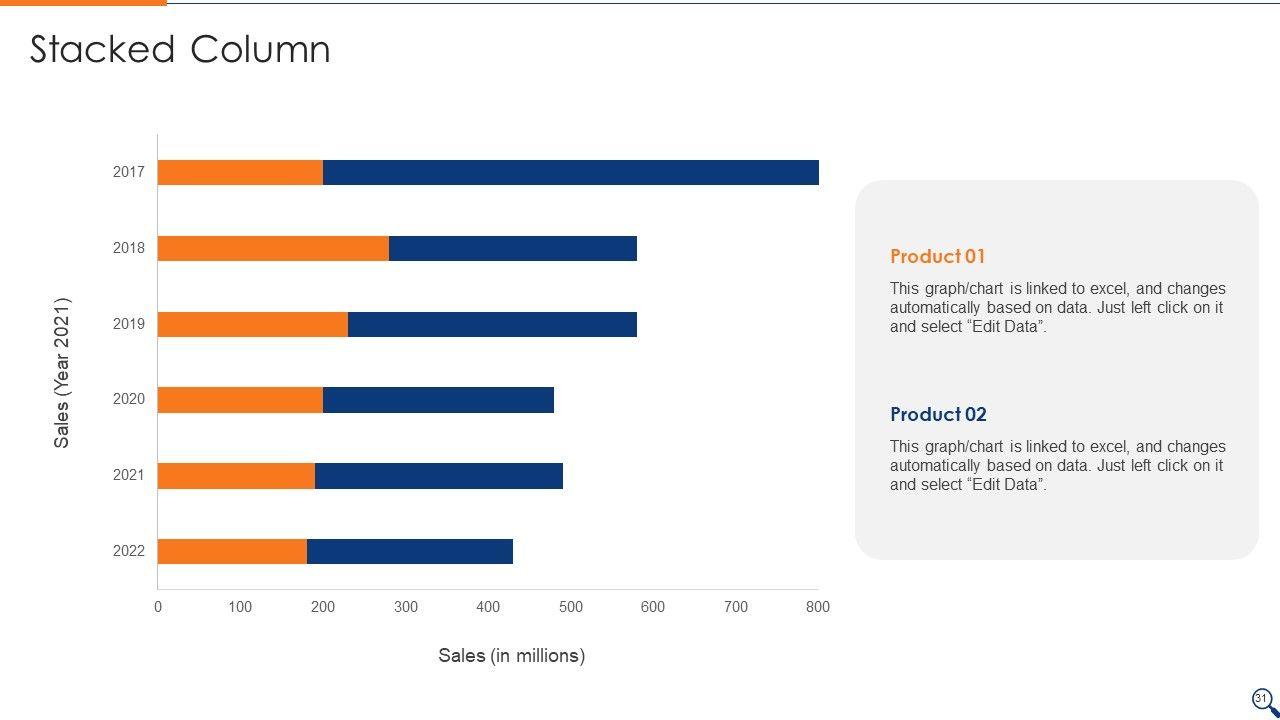 Stacked Column

Sales (Year 2021)

2017
2018
2019
2020
2021
2022

0 100 200 300 400 500 600 700 800

Sales (in millions)

Product 01
This graph/chart is linked to excel, and changes automatically based on data. Just left click on it and select “Edit Data”.

Product 02
This graph/chart is linked to excel, and changes automatically based on data. Just left click on it and select “Edit Data”.

31